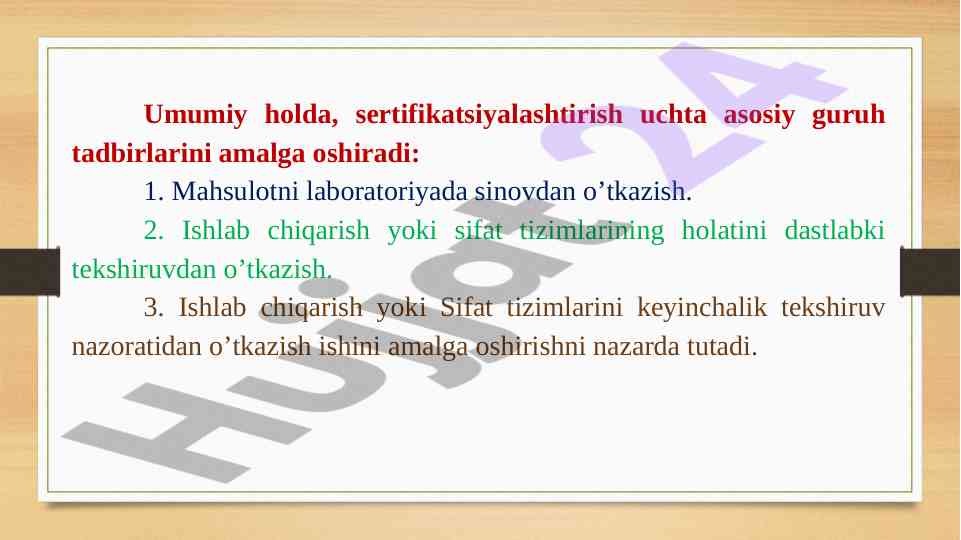 Umumiy holda, sertifikatsiyalashtirish uchta asosiy guruh tadbirlarini amalga oshiradi:

1. Mahsulotni laboratoriyada sinovdan o’tkazish.

2. Ishlab chiqarish yoki sifat tizimlarining holatini dastlabki tekshiruvdan o’tkazish.

3. Ishlab chiqarish yoki Sifat tizimlarini keyinchalik tekshiruv nazoratidan o’tkazish ishini amalga oshirishni nazarda tutadi.

Hujjat24